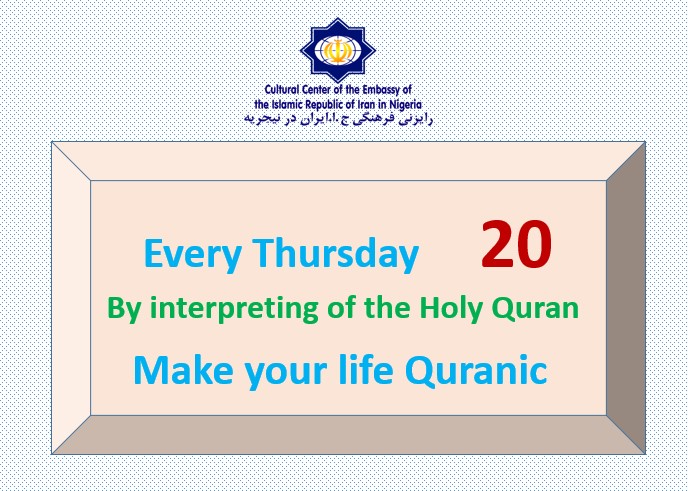 Cultural Center of the Embassy of the Islamic Republic of Iran in Nigeria
رایزنی فرهنگی ج.ا.ایران در نیجریه

Every Thursday 20

By interpreting of the Holy Quran

Make your life Quranic